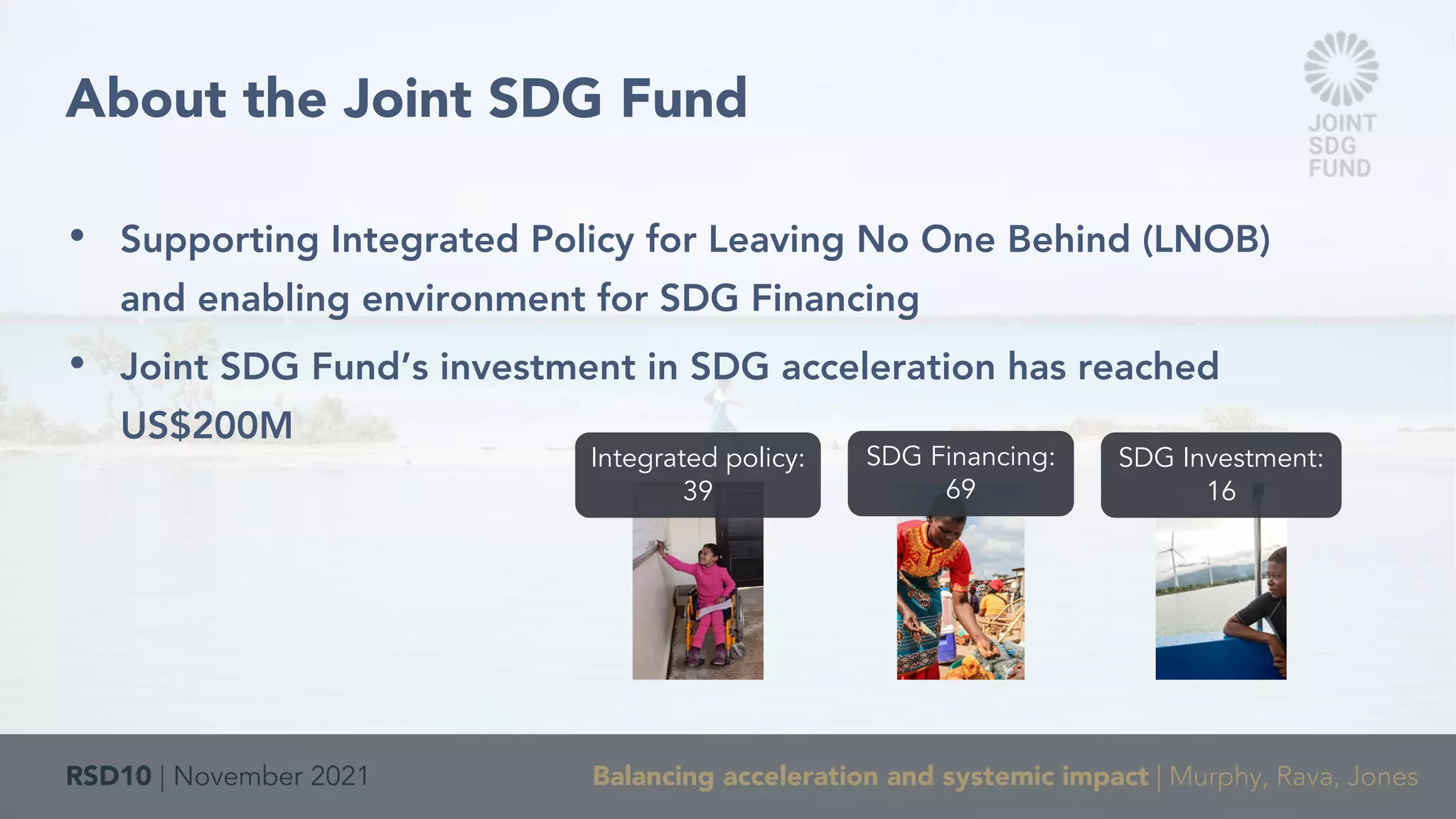 About the Joint SDG Fund

JOINT
SDG
FUND

• Supporting Integrated Policy for Leaving No One Behind (LNOB) and enabling environment for SDG Financing

• Joint SDG Fund's investment in SDG acceleration has reached US$200M

Integrated policy: 39

SDG Financing: 69

SDG Investment: 16

RSD10 | November 2021

Balancing acceleration and systemic impact | Murphy, Rava, Jones